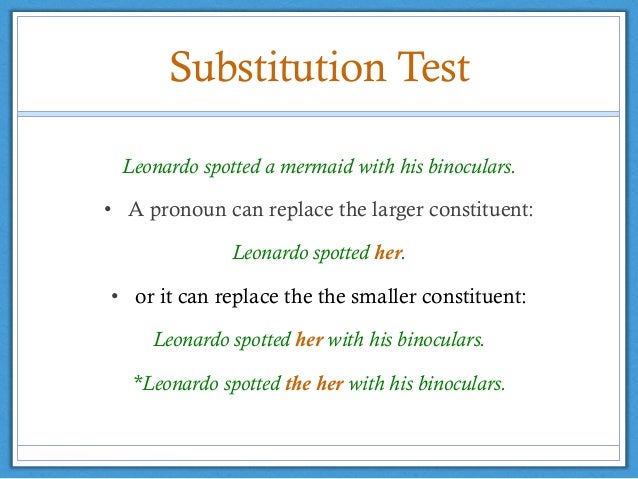 Substitution Test

Leonardo spotted a mermaid with his binoculars.

• A pronoun can replace the larger constituent:

Leonardo spotted her.

• or it can replace the the smaller constituent:

Leonardo spotted her with his binoculars.

*Leonardo spotted the her with his binoculars.